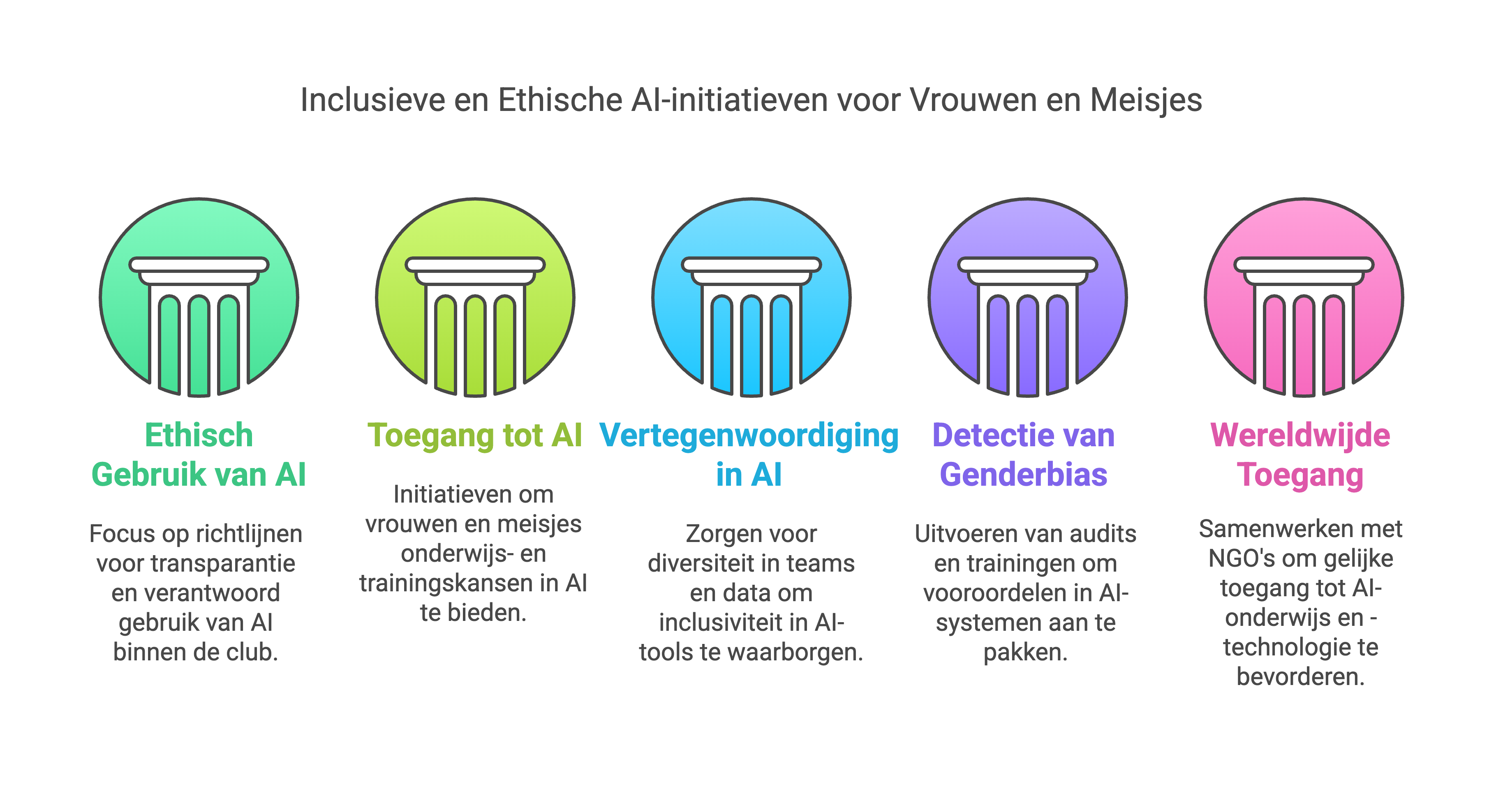 Inclusieve en Ethische AI-initiatieven voor Vrouwen en Meisjes

Ethisch Gebruik van AI

Focus op richtlijnen voor transparantie en verantwoord gebruik van AI binnen de club.

Toegang tot AI

Initiatieven om vrouwen en meisjes onderwijs- en trainingskansen in AI te bieden.

Vertegenwoordiging in AI

Zorgen voor diversiteit in teams en data om inclusiviteit in AI-tools te waarborgen.

Detectie van Genderbias

Uitvoeren van audits en trainingen om vooroordelen in AI-systemen aan te pakken.

Wereldwijde Toegang

Samenwerken met NGO's om gelijke toegang tot AI-onderwijs en -technologie te bevorderen.